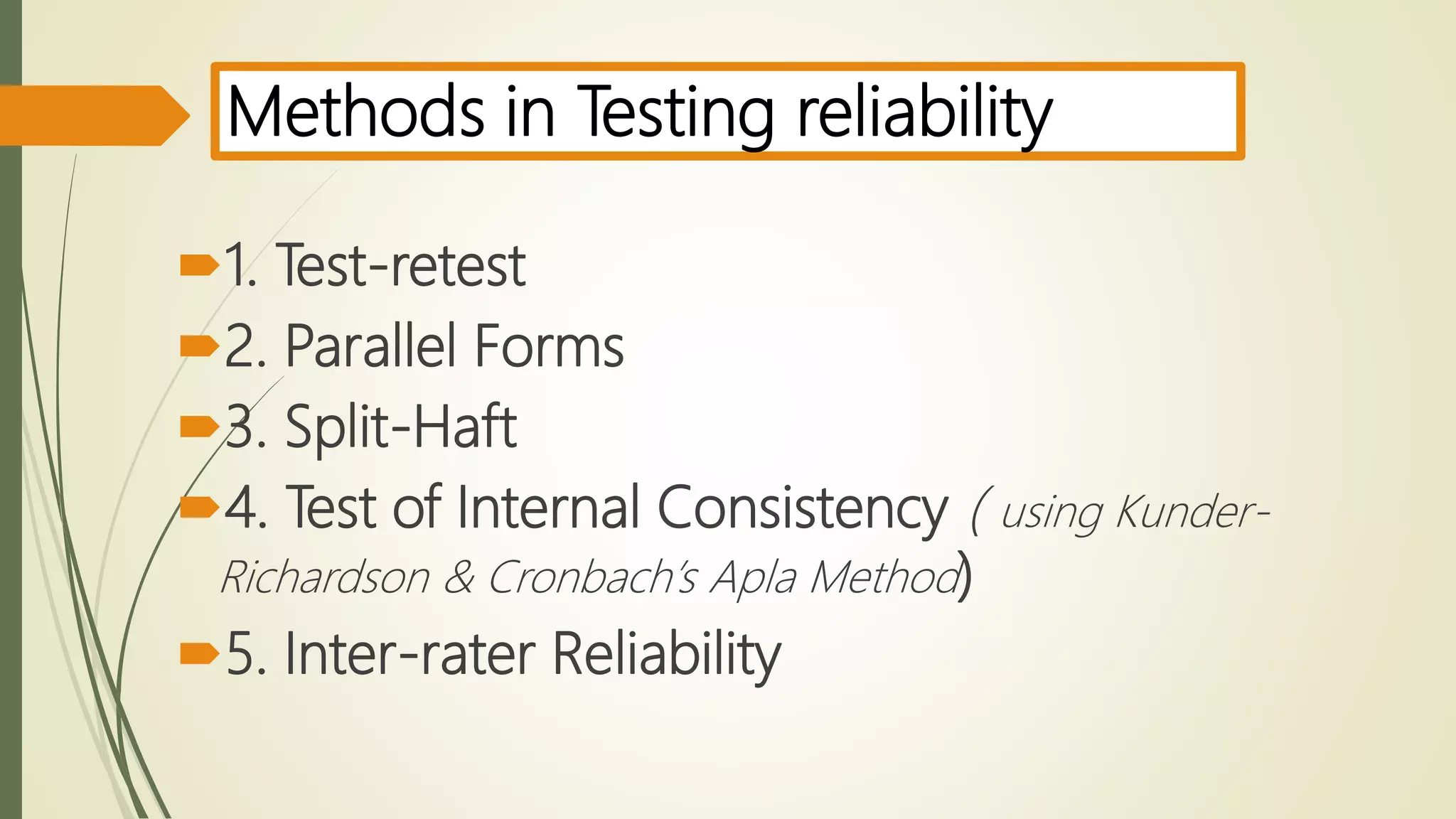 Methods in Testing reliability

1. Test-retest

2. Parallel Forms

3. Split-Haft

4. Test of Internal Consistency ( using Kunder-Richardson & Cronbach's Apla Method)

5. Inter-rater Reliability